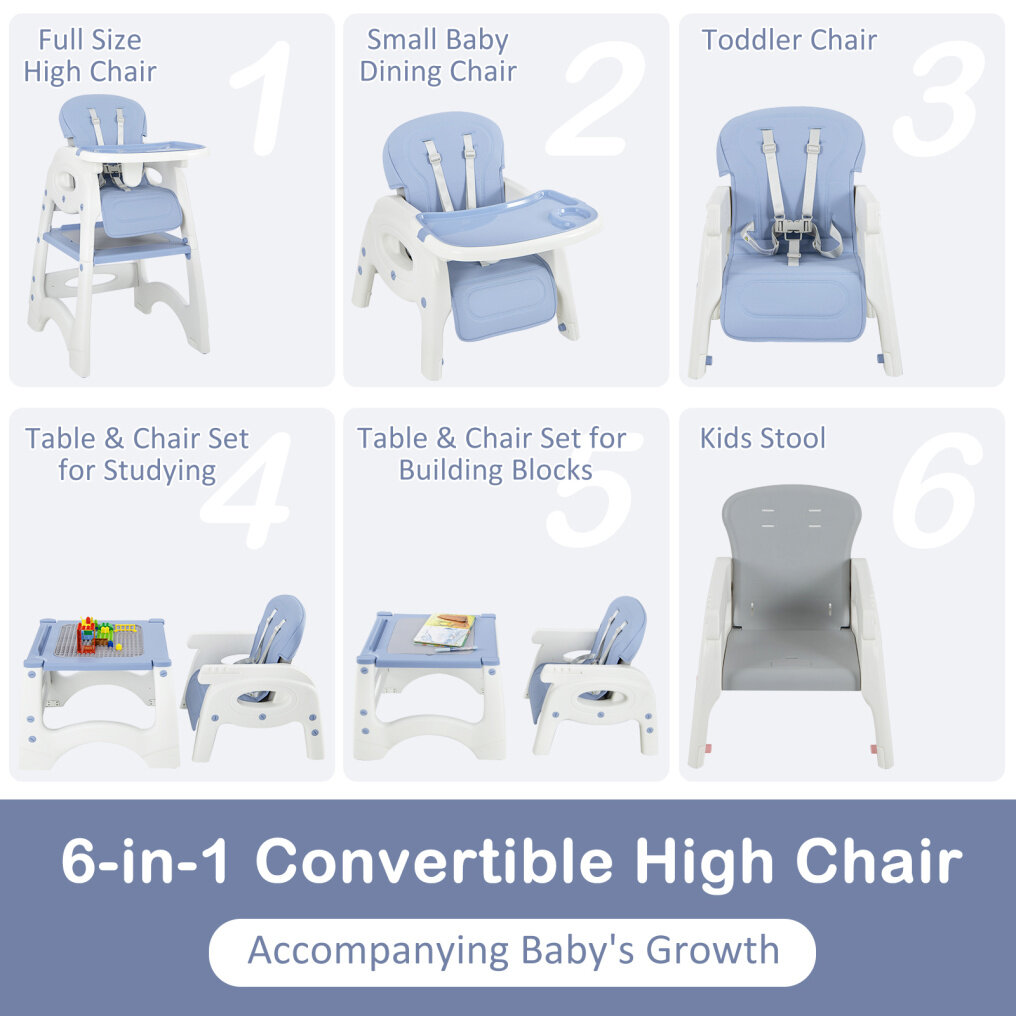 Full Size High Chair

1

Small Baby Dining Chair

2

Toddler Chair

3

Table & Chair Set for Studying

4

Table & Chair Set for Building Blocks

5

Kids Stool

6

6-in-1 Convertible High Chair

Accompanying Baby's Growth